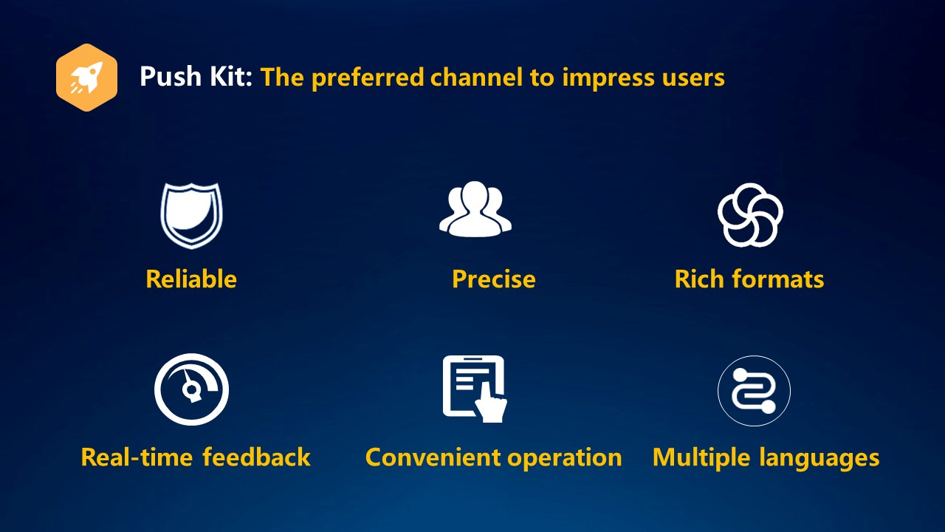 Push Kit: The preferred channel to impress users

Reliable

Precise

Rich formats

Real-time feedback

Convenient operation

Multiple languages